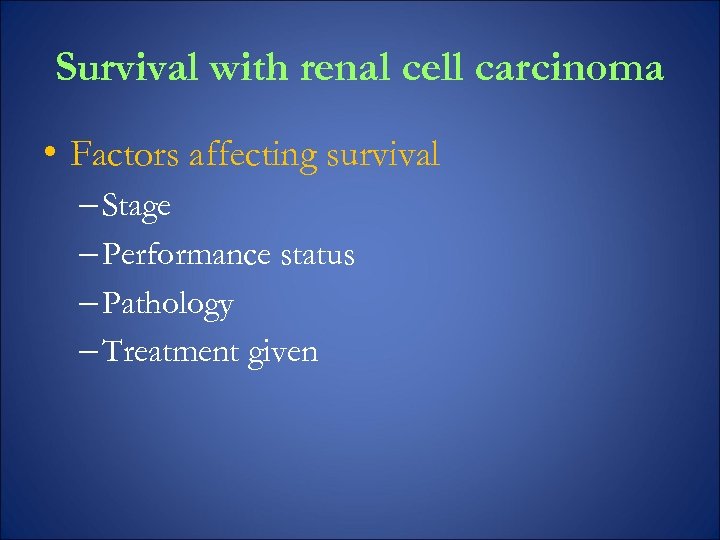 Survival with renal cell carcinoma

• Factors affecting survival
– Stage
– Performance status
– Pathology
– Treatment given